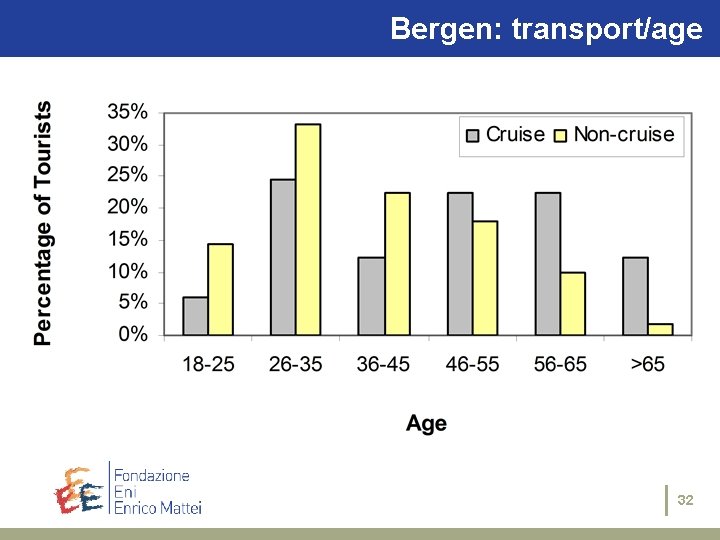 Bergen: transport/age

Percentage of Tourists

35%
30%
25%
20%
15%
10%
5%
0%

Cruise Non-cruise

18-25 26-35 36-45 46-55 56-65 >65

Age

Fondazione
Eni
Enrico Mattei

32